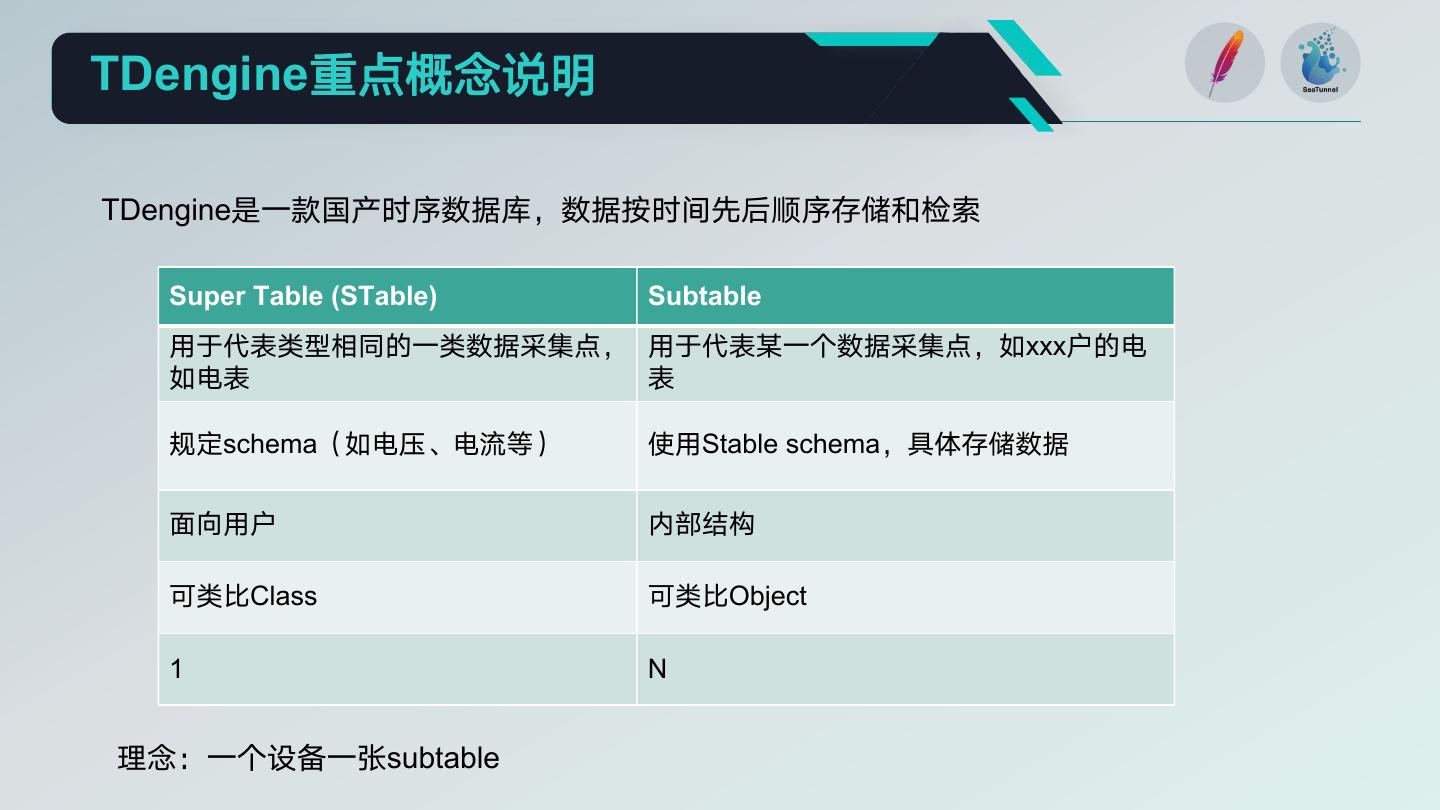 TDengine重点概念说明

SeaTunnel

TDengine是一款国产时序数据库，数据按时间先后顺序存储和检索

| Super Table (STable) | Subtable |
|---|---|
| 用于代表类型相同的一类数据采集点，如电表 | 用于代表某一个数据采集点，如xxx户的电表 |
| 规定schema（如电压、电流等） | 使用Stable schema，具体存储数据 |
| 面向用户 | 内部结构 |
| 可类比Class | 可类比Object |
| 1 | N |

理念：一个设备一张subtable